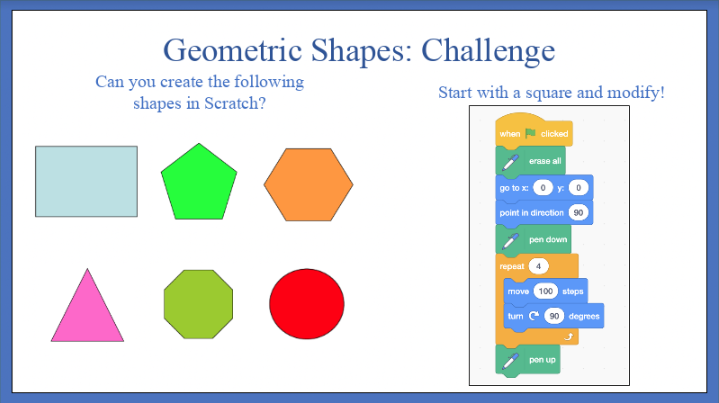 Geometric Shapes: Challenge

Can you create the following shapes in Scratch?

Start with a square and modify!

when clicked
erase all
go to x: 0 y: 0
point in direction 90
pen down
repeat 4
move 100 steps
turn 90 degrees
pen up